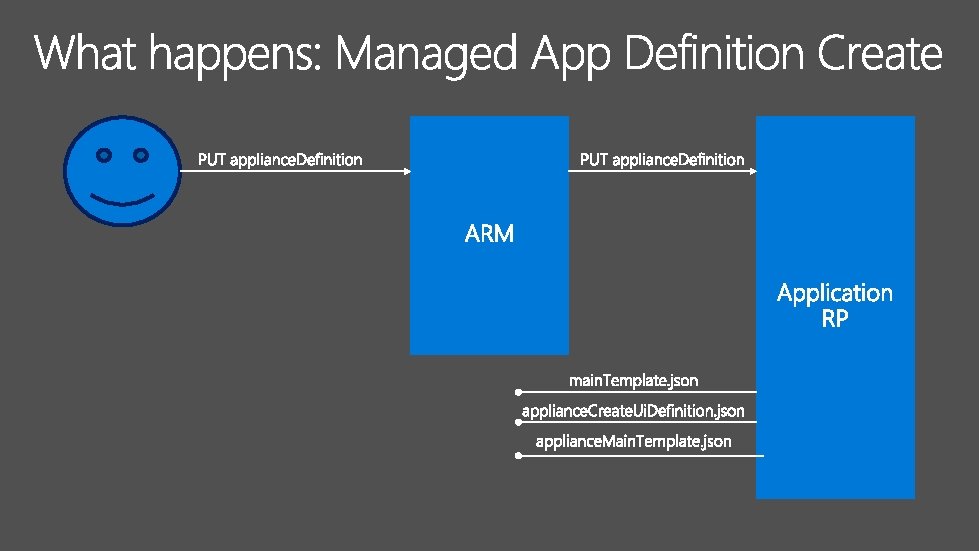 What happens: Managed App Definition Create

PUT applianceDefinition

ARM

PUT applianceDefinition

Application RP

mainTemplate.json

applianceCreateUiDefinition.json

applianceMainTemplate.json